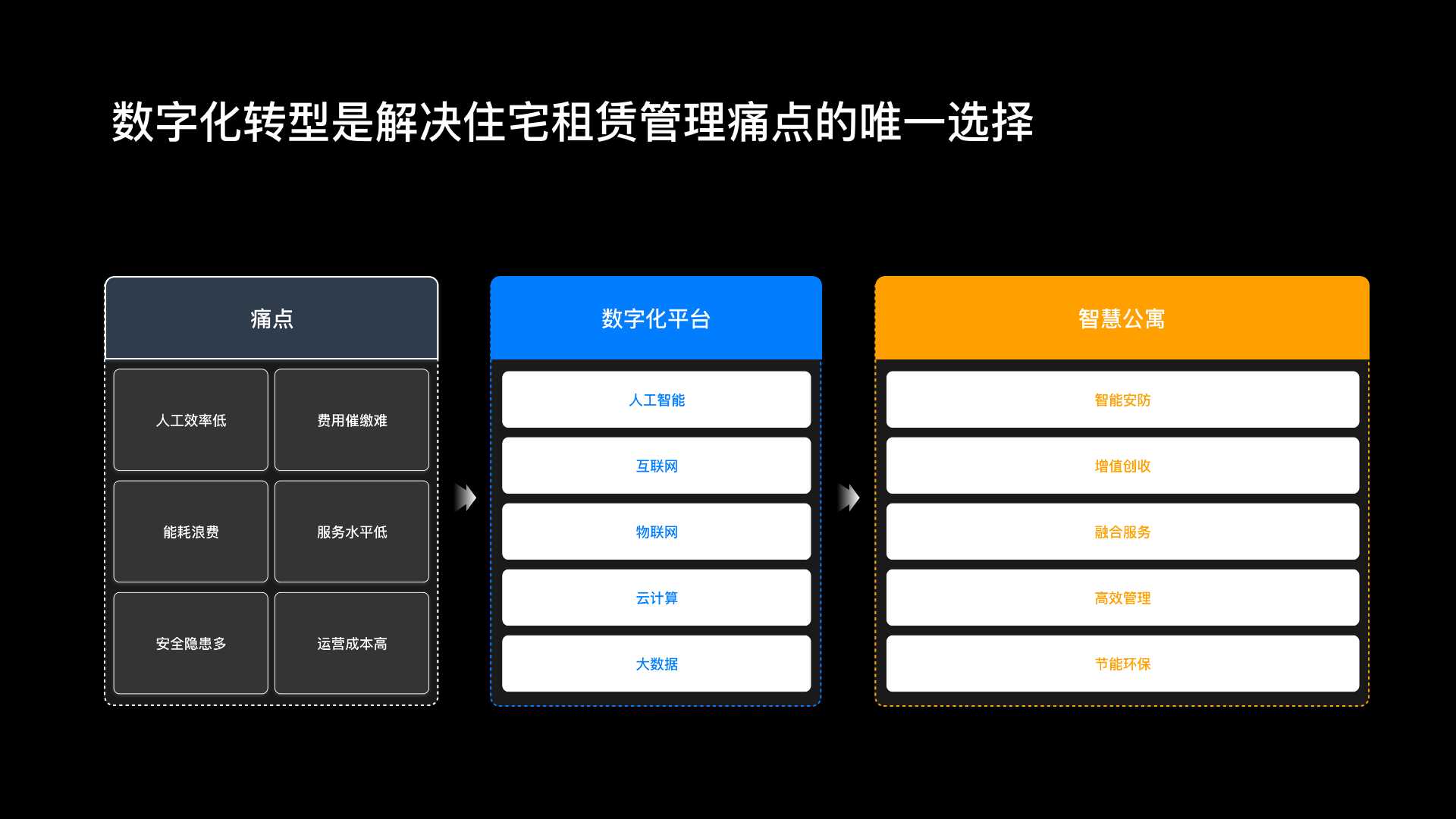 数字化转型是解决住宅租赁管理痛点的唯一选择

痛点

人工效率低
费用催缴难
能耗浪费
服务水平低
安全隐患多
运营成本高

数字化平台

人工智能
互联网
物联网
云计算
大数据

智慧公寓

智能安防
增值创收
融合服务
高效管理
节能环保